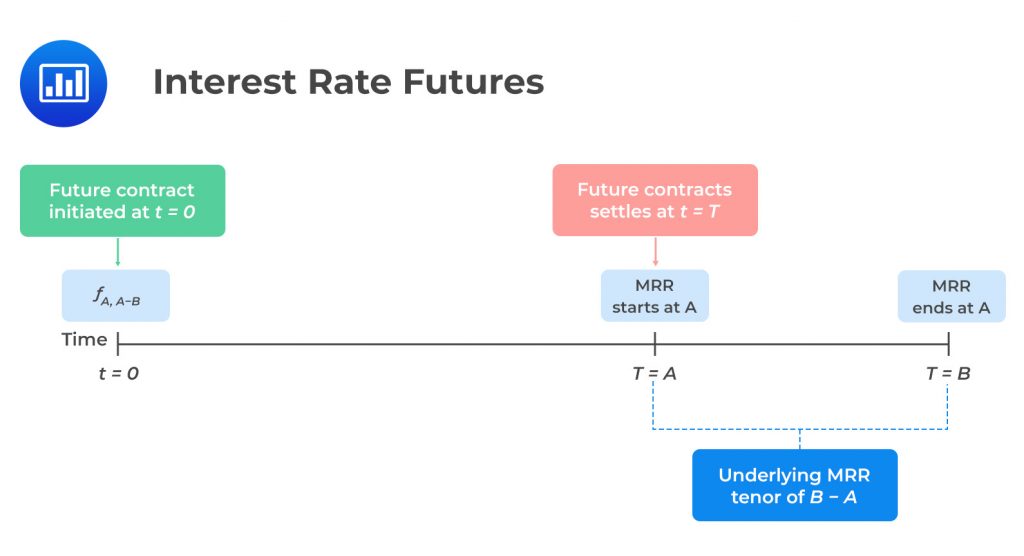 Interest Rate Futures

Future contract initiated at $t = 0$

Future contracts settles at $t = T$

$f_{A, A-B}$

MRR starts at A

MRR ends at A

Time

$t = 0$

$T = A$

$T = B$

Underlying MRR tenor of $B - A$